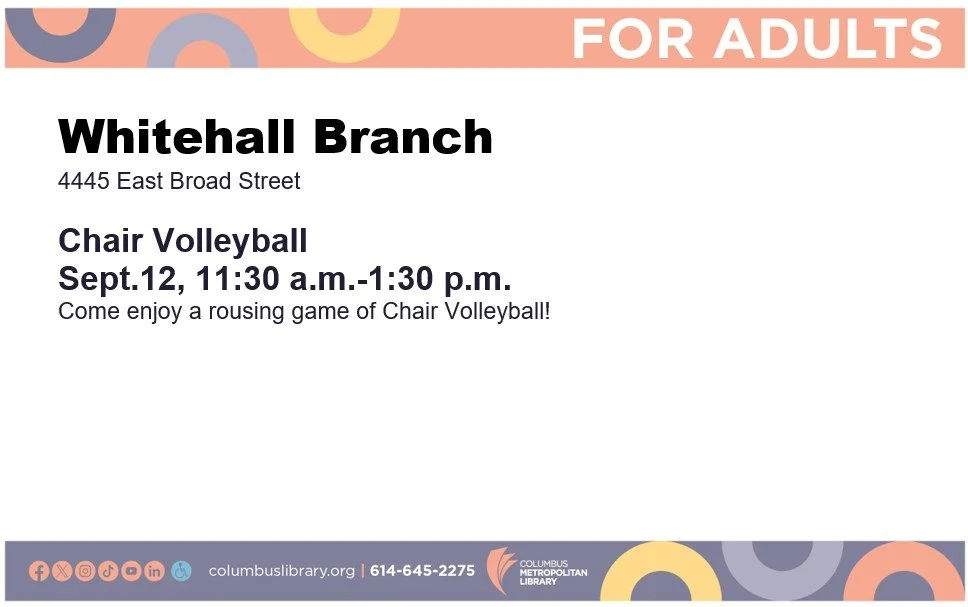 FOR ADULTS

Whitehall Branch
4445 East Broad Street

Chair Volleyball
Sept.12, 11:30 a.m.-1:30 p.m.
Come enjoy a rousing game of Chair Volleyball!

columbuslibrary.org | 614-645-2275

COLUMBUS METROPOLITAN LIBRARY